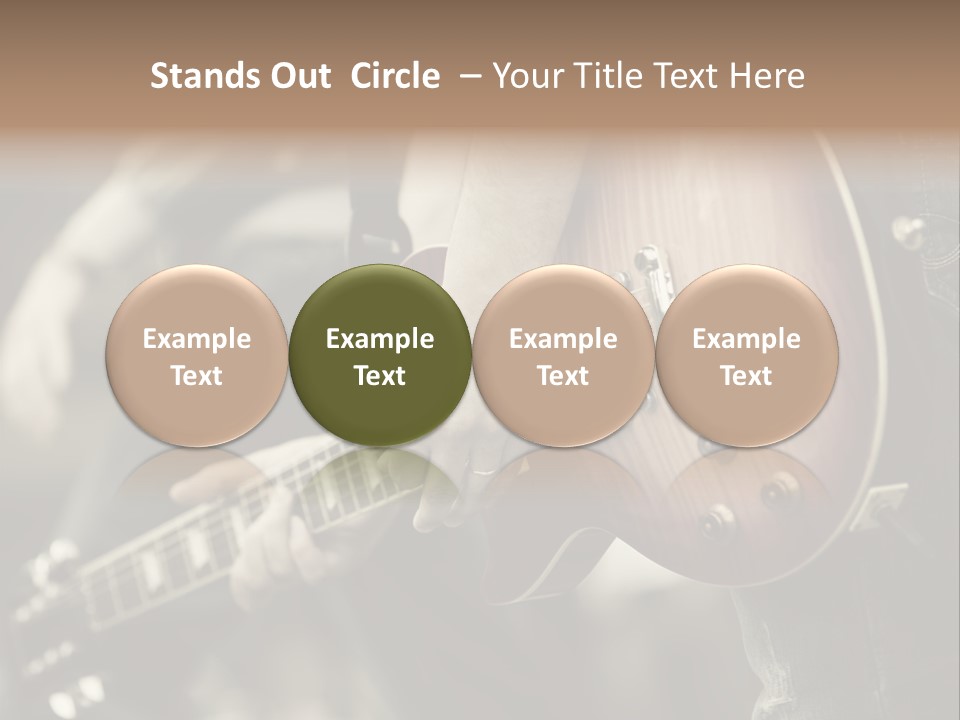 Stands Out Circle – Your Title Text Here

Example Text

Example Text

Example Text

Example Text